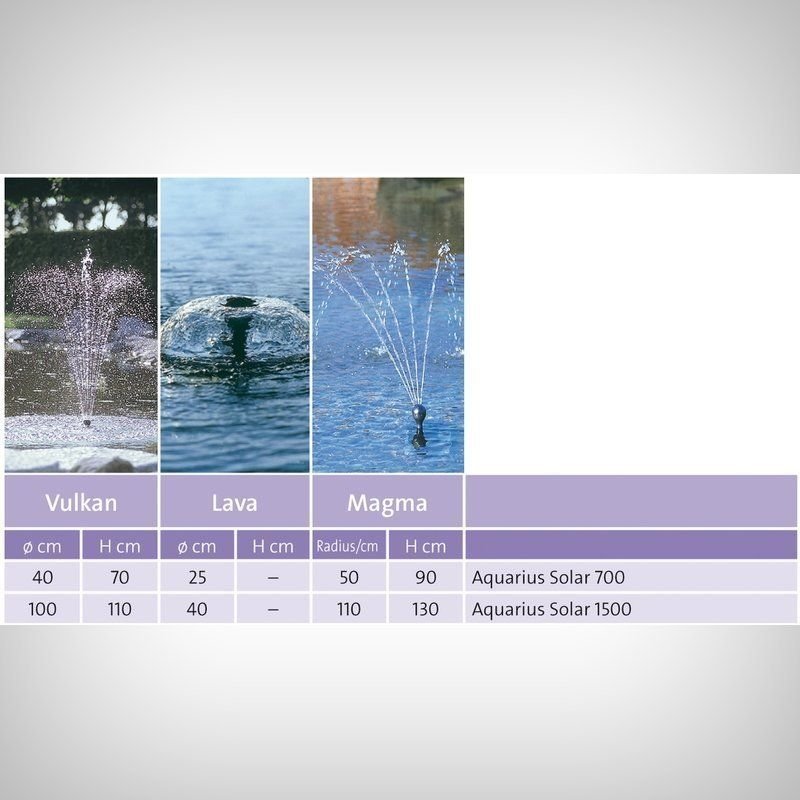 | Vulkan | | Lava | | Magma | | |
|---|---|---|---|---|---|---|
| ø cm | H cm | ø cm | H cm | Radius/cm | H cm | |
| 40 | 70 | 25 | – | 50 | 90 | Aquarius Solar 700 |
| 100 | 110 | 40 | – | 110 | 130 | Aquarius Solar 1500 |